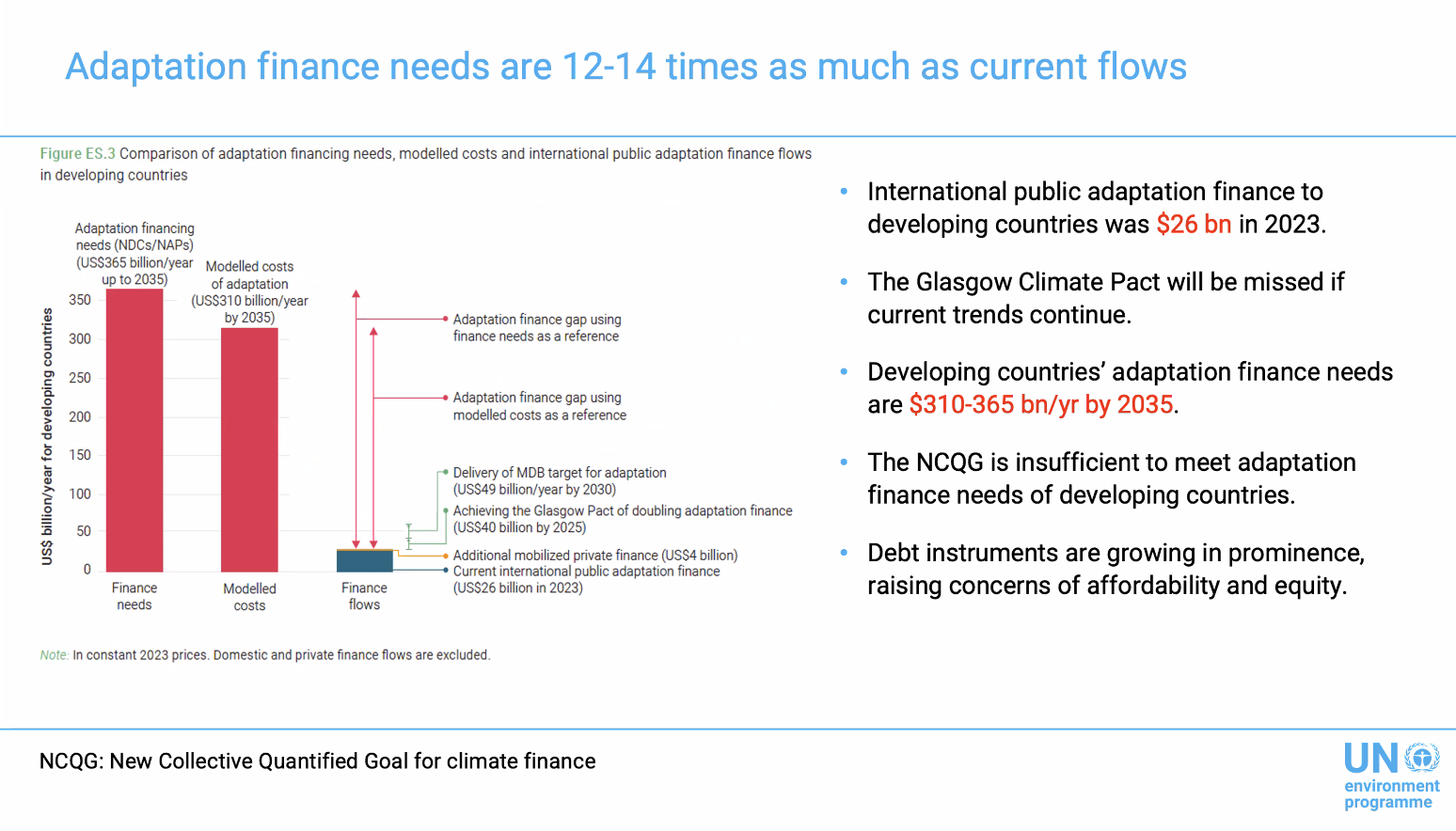 Adaptation finance needs are 12-14 times as much as current flows

Figure ES.3 Comparison of adaptation financing needs, modelled costs and international public adaptation finance flows in developing countries

Adaptation financing needs (NDCs/NAPs) (US$365 billion/year up to 2035)

Modelled costs of adaptation (US$310 billion/year by 2035)

US$ billion/year for developing countries

350
300
250
200
150
100
50
0

Finance needs

Modelled costs

Finance flows

Adaptation finance gap using finance needs as a reference

Adaptation finance gap using modelled costs as a reference

Delivery of MDB target for adaptation (US$49 billion/year by 2030)

Achieving the Glasgow Pact of doubling adaptation finance (US$40 billion by 2025)

Additional mobilized private finance (US$4 billion)

Current international public adaptation finance (US$26 billion in 2023)

Note: In constant 2023 prices. Domestic and private finance flows are excluded.

• International public adaptation finance to developing countries was $26 bn in 2023.

• The Glasgow Climate Pact will be missed if current trends continue.

• Developing countries' adaptation finance needs are $310-365 bn/yr by 2035.

• The NCQG is insufficient to meet adaptation finance needs of developing countries.

• Debt instruments are growing in prominence, raising concerns of affordability and equity.

NCQG: New Collective Quantified Goal for climate finance

UN environment programme